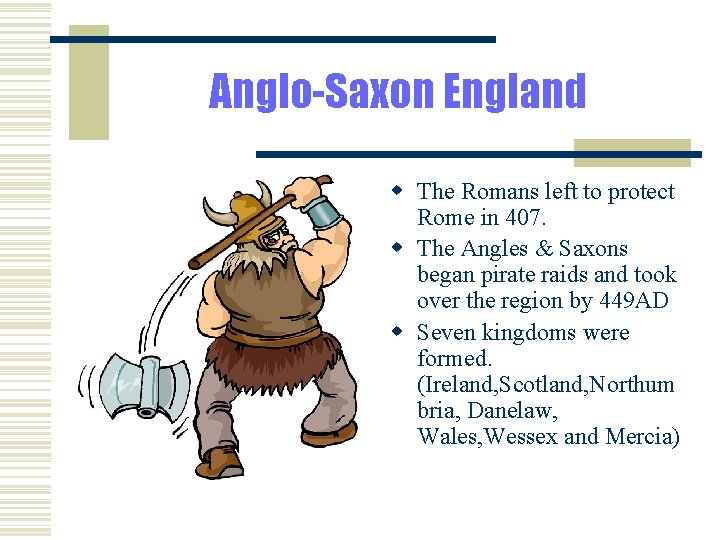 Anglo-Saxon England

- The Romans left to protect Rome in 407.
- The Angles & Saxons began pirate raids and took over the region by 449AD
- Seven kingdoms were formed. (Ireland,Scotland,Northumbria, Danelaw, Wales,Wessex and Mercia)